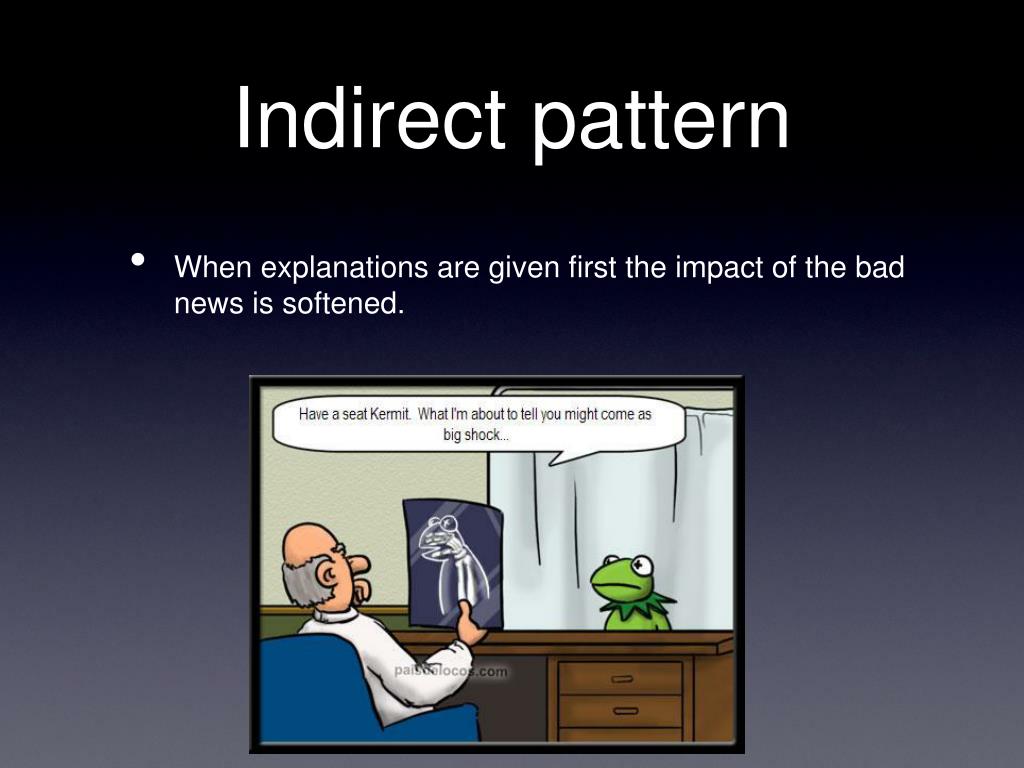 Indirect pattern

• When explanations are given first the impact of the bad news is softened.

Have a seat Kermit. What I'm about to tell you might come as big shock...

paisdelocos.com